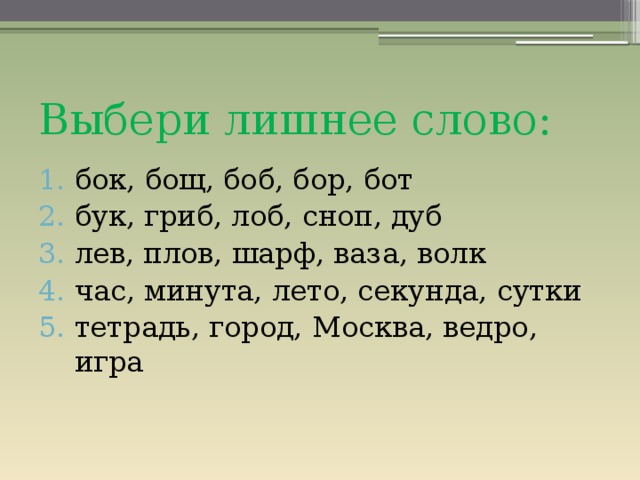 Выбери лишнее слово:

1. бок, бощ, боб, бор, бот
2. бук, гриб, лоб, сноп, дуб
3. лев, плов, шарф, ваза, волк
4. час, минута, лето, секунда, сутки
5. тетрадь, город, Москва, ведро, игра